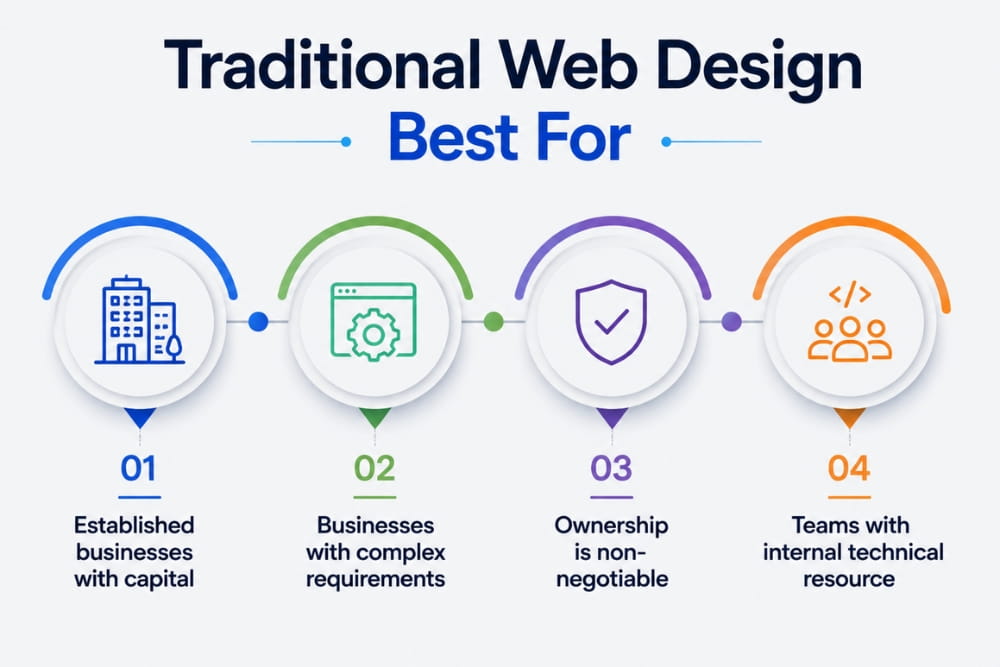 Traditional Web Design
Best For

</>

01
Established businesses with capital

02
Businesses with complex requirements

03
Ownership is non-negotiable

04
Teams with internal technical resource